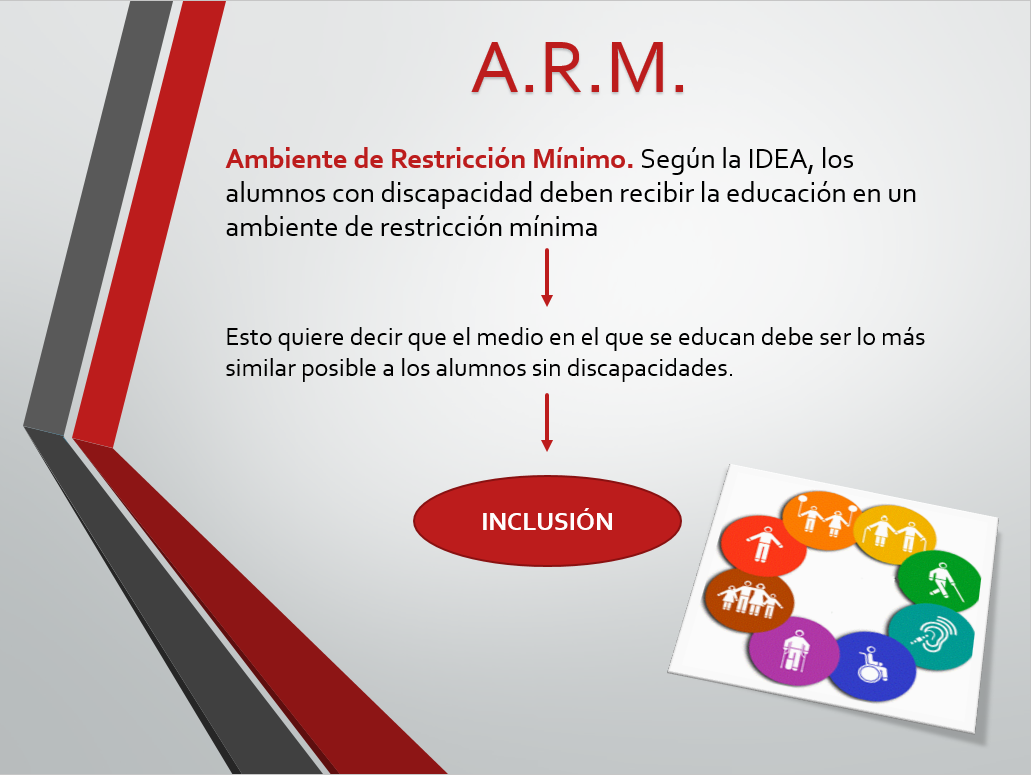 A.R.M.

Ambiente de Restricción Mínimo. Según la IDEA, los alumnos con discapacidad deben recibir la educación en un ambiente de restricción mínima

Esto quiere decir que el medio en el que se educan debe ser lo más similar posible a los alumnos sin discapacidades.

INCLUSIÓN